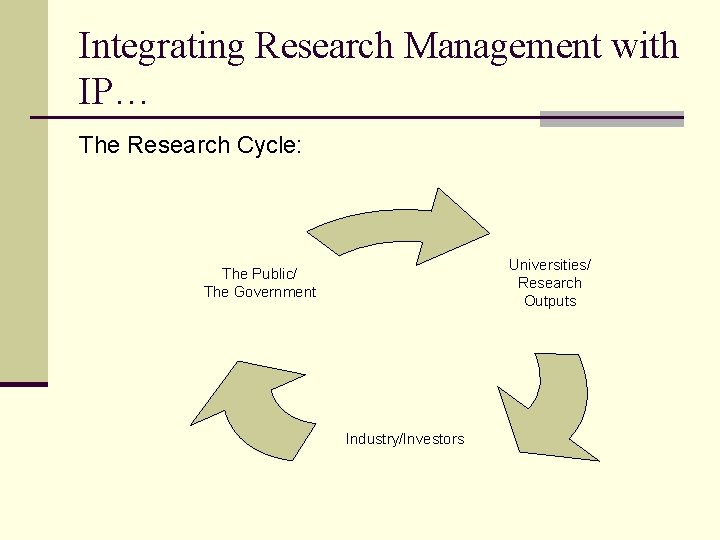 Integrating Research Management with IP…

The Research Cycle:

The Public/
The Government

Universities/
Research
Outputs

Industry/Investors